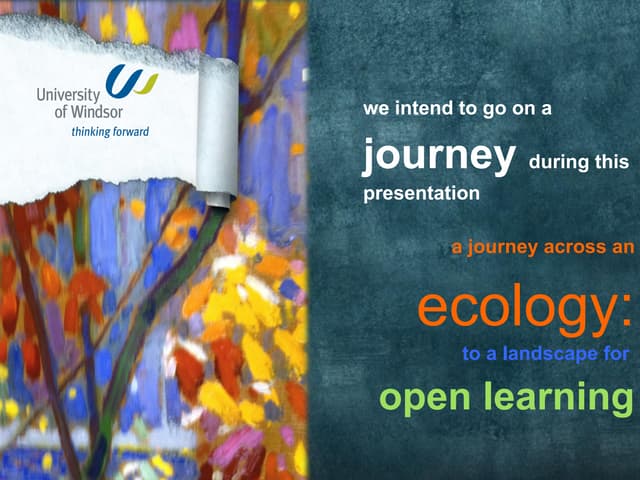 University of Windsor
thinking forward

we intend to go on a journey during this presentation

a journey across an

ecology:

to a landscape for

open learning